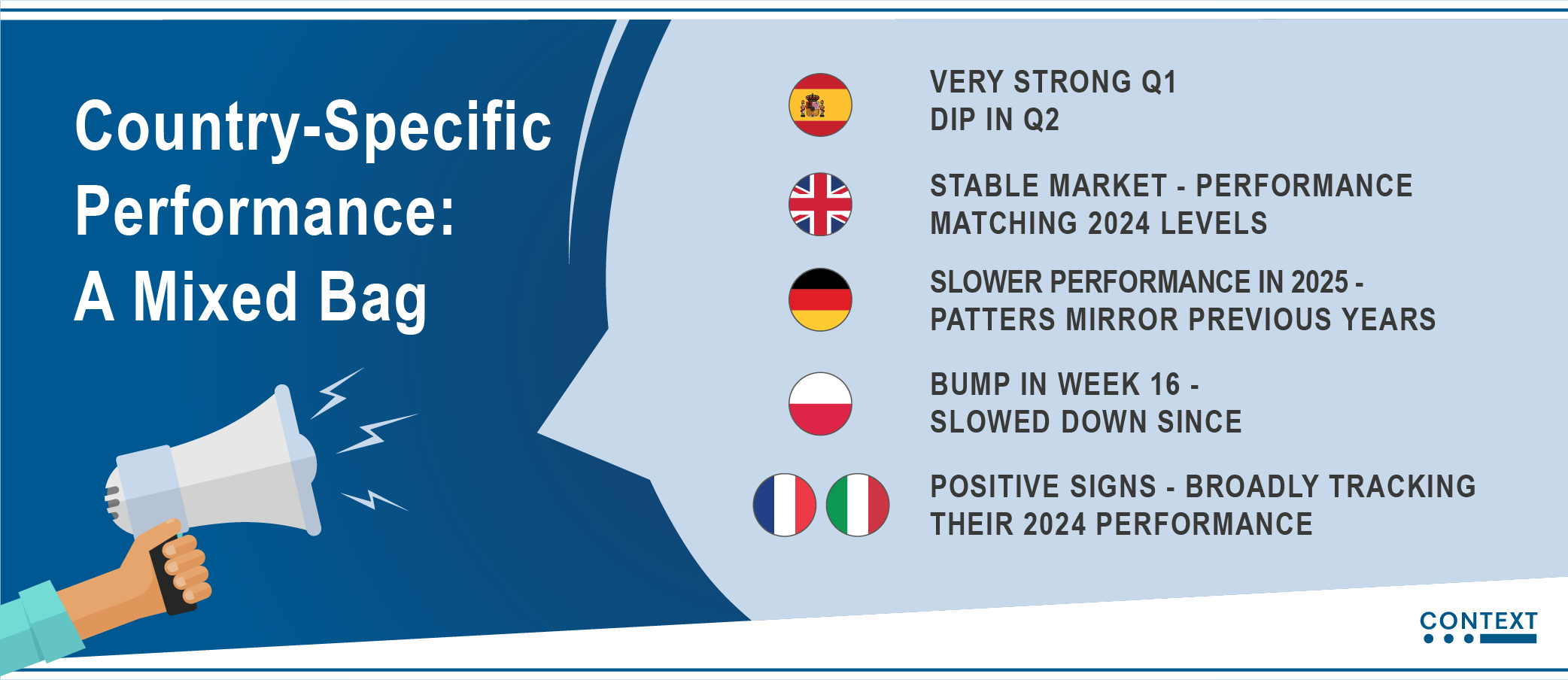 Country-Specific Performance: A Mixed Bag

VERY STRONG Q1
DIP IN Q2

STABLE MARKET - PERFORMANCE MATCHING 2024 LEVELS

SLOWER PERFORMANCE IN 2025 - PATTERS MIRROR PREVIOUS YEARS

BUMP IN WEEK 16 - SLOWED DOWN SINCE

POSITIVE SIGNS - BROADLY TRACKING THEIR 2024 PERFORMANCE

CONTEXT